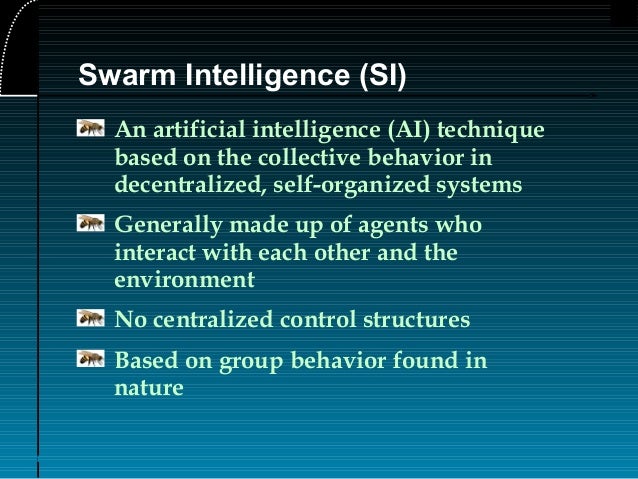 Swarm Intelligence (SI)

An artificial intelligence (AI) technique based on the collective behavior in decentralized, self-organized systems

Generally made up of agents who interact with each other and the environment

No centralized control structures

Based on group behavior found in nature